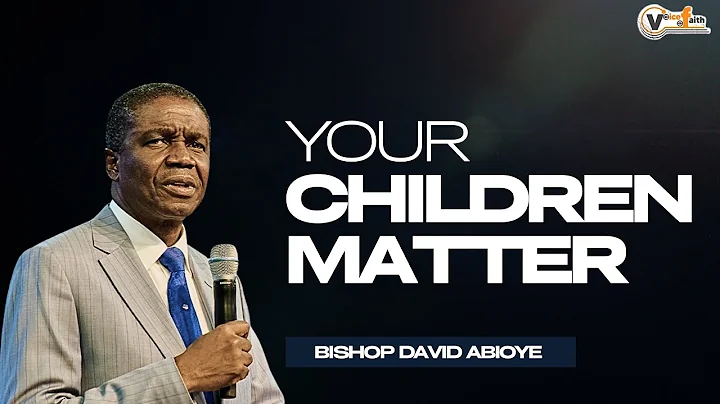 Voice of Faith

YOUR CHILDREN MATTER

BISHOP DAVID ABIOYE